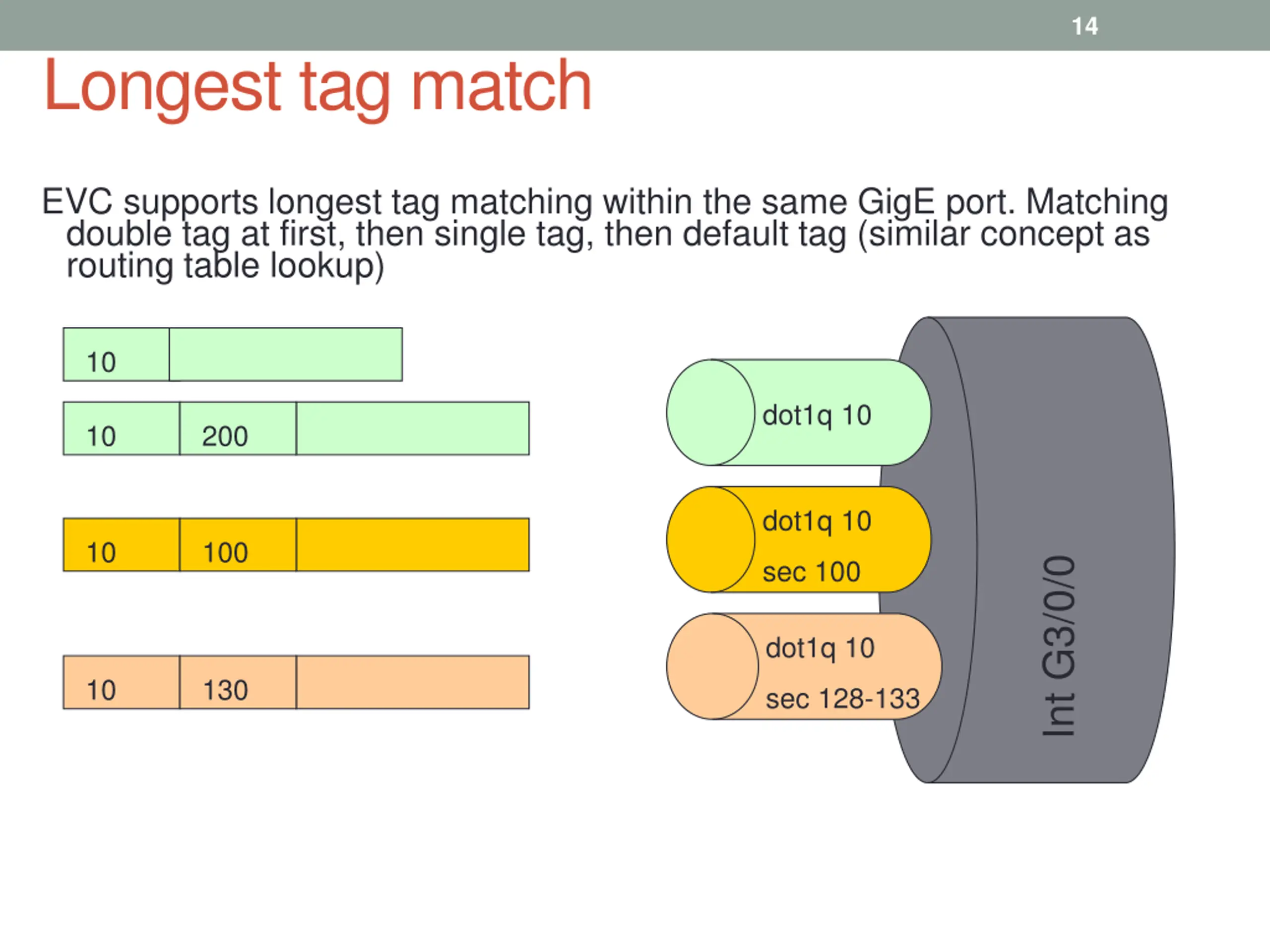 14

Longest tag match

EVC supports longest tag matching within the same GigE port. Matching double tag at first, then single tag, then default tag (similar concept as routing table lookup)

10

10 200

10 100

10 130

dot1q 10

dot1q 10
sec 100

dot1q 10
sec 128-133

Int G3/0/0